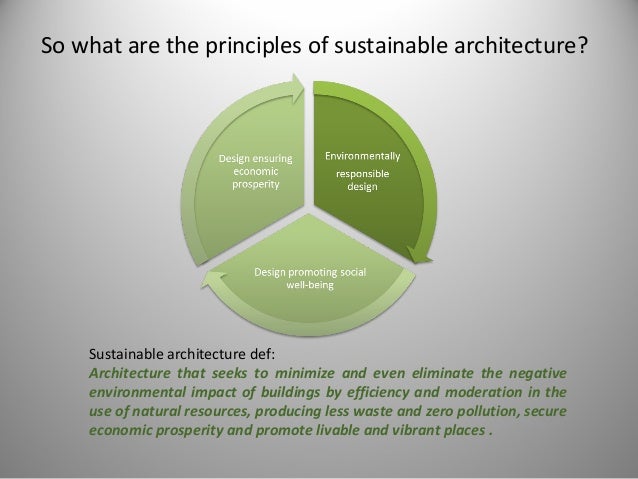 So what are the principles of sustainable architecture?

Design ensuring economic prosperity

Environmentally responsible design

Design promoting social well-being

Sustainable architecture def:
Architecture that seeks to minimize and even eliminate the negative environmental impact of buildings by efficiency and moderation in the use of natural resources, producing less waste and zero pollution, secure economic prosperity and promote livable and vibrant places .